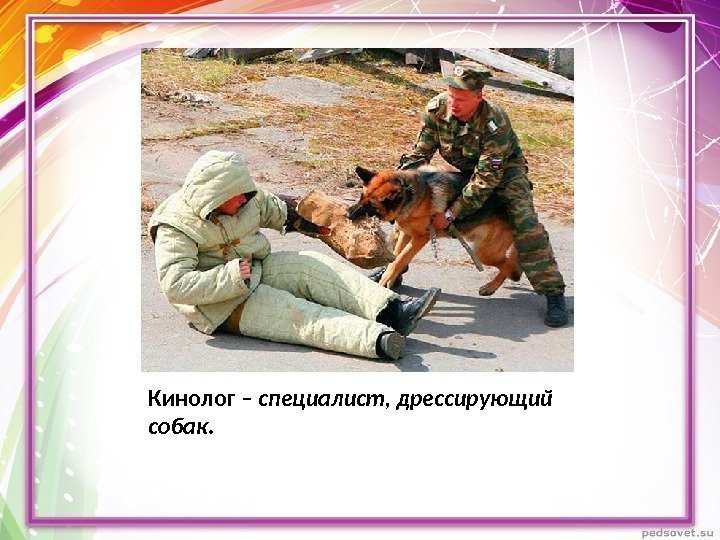 Кинолог – специалист, дрессирующий собак.

pedsovet.su